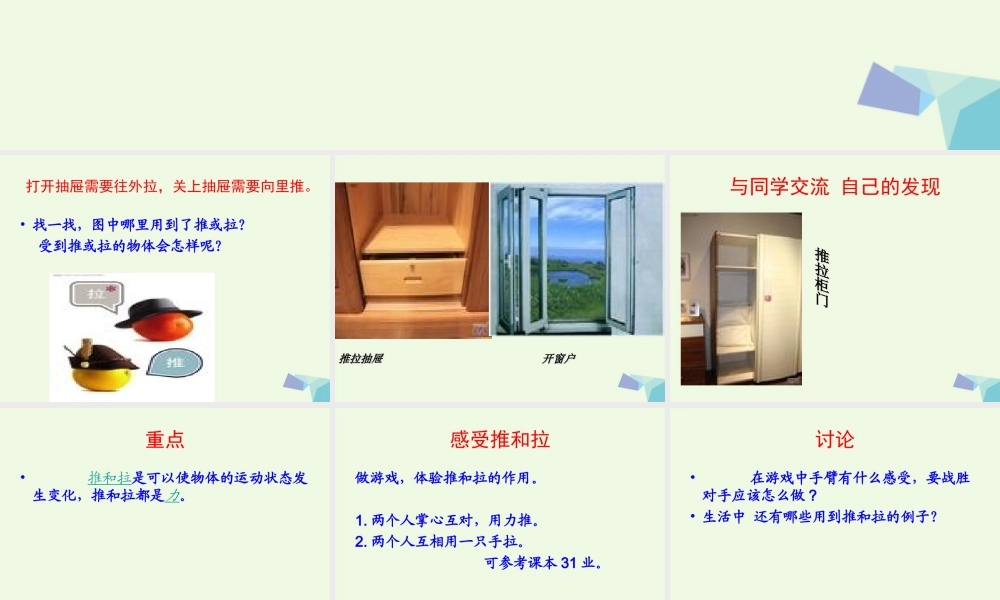 打开抽屉需要往外拉，关上抽屉需要向里推。

• 找一找，图中哪里用到了推或拉？
受到推或拉的物体会怎样呢？

拉

推

推拉抽屉

开窗户

与同学交流 自己的发现

推拉柜门

重点

• 推和拉是可以使物体的运动状态发生变化，推和拉都是力。

感受推和拉

做游戏，体验推和拉的作用。

1. 两个人掌心互对，用力推。
2. 两个人互相用一只手拉。
可参考课本 31 业。

讨论

• 在游戏中手臂有什么感受，要战胜对手应该怎么做？
• 生活中 还有哪些用到推和拉的例子？